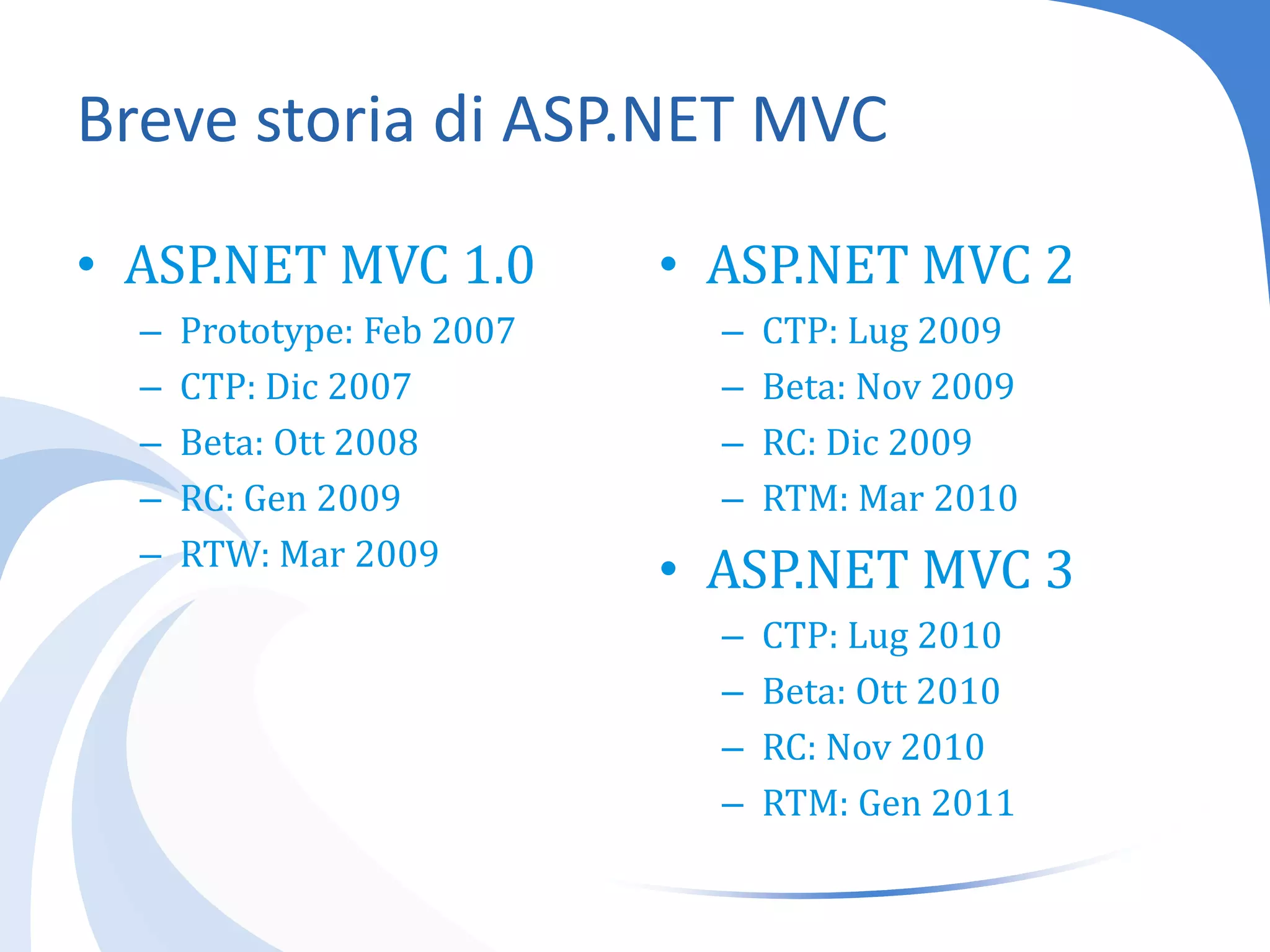 Breve storia di ASP.NET MVC

• ASP.NET MVC 1.0
  – Prototype: Feb 2007
  – CTP: Dic 2007
  – Beta: Ott 2008
  – RC: Gen 2009
  – RTW: Mar 2009

• ASP.NET MVC 2
  – CTP: Lug 2009
  – Beta: Nov 2009
  – RC: Dic 2009
  – RTM: Mar 2010

• ASP.NET MVC 3
  – CTP: Lug 2010
  – Beta: Ott 2010
  – RC: Nov 2010
  – RTM: Gen 2011